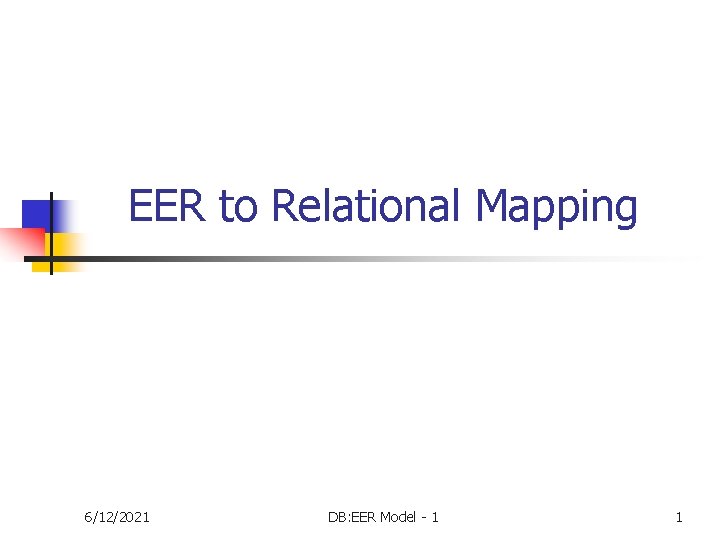 EER to Relational Mapping

6/12/2021

DB:EER Model - 1

1